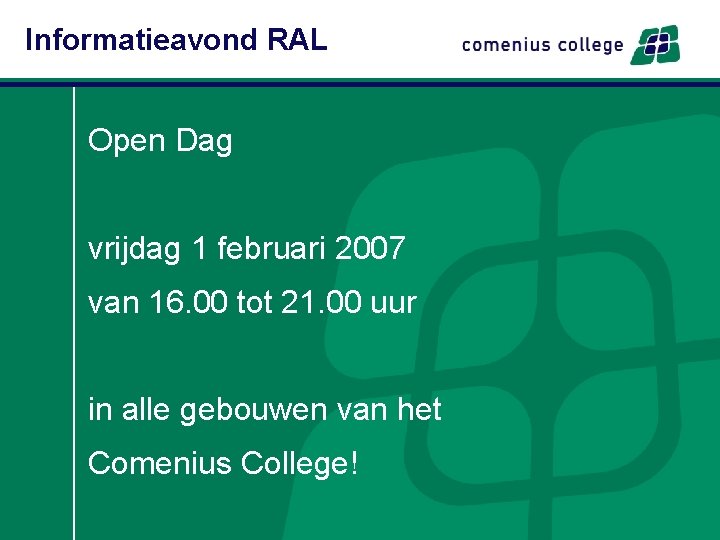 Informatieavond RAL

comenius college

Open Dag

vrijdag 1 februari 2007

van 16.00 tot 21.00 uur

in alle gebouwen van het

Comenius College!